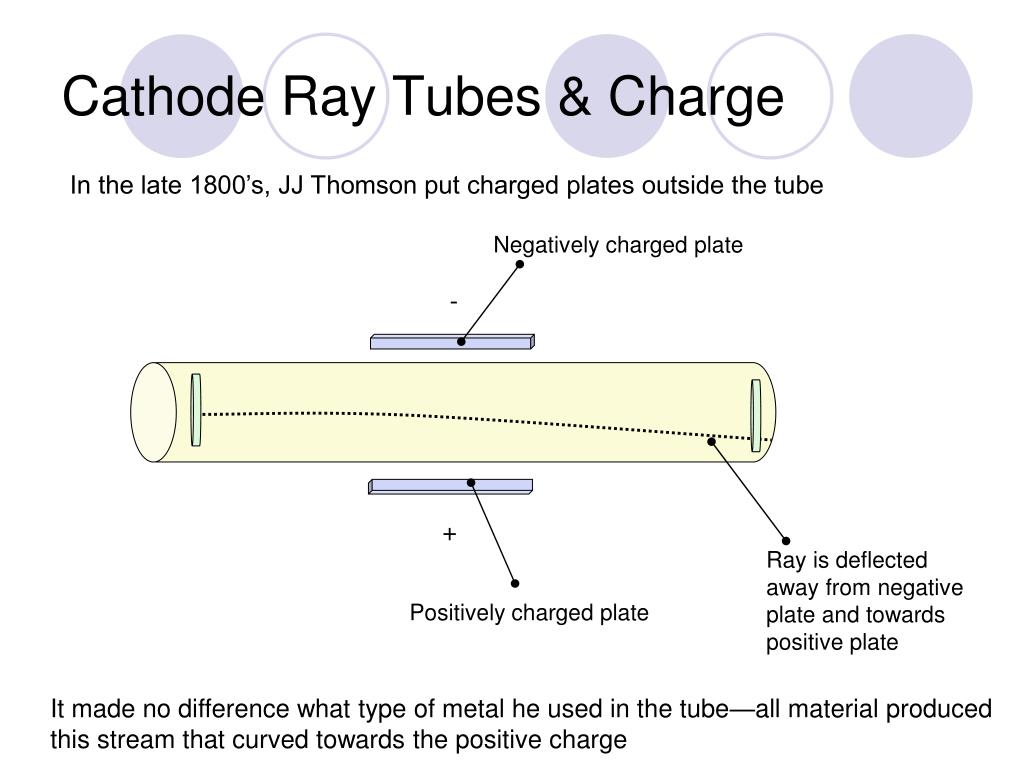 Cathode Ray Tubes & Charge

In the late 1800’s, JJ Thomson put charged plates outside the tube

Negatively charged plate

-

+

Positively charged plate

Ray is deflected away from negative plate and towards positive plate

It made no difference what type of metal he used in the tube—all material produced this stream that curved towards the positive charge